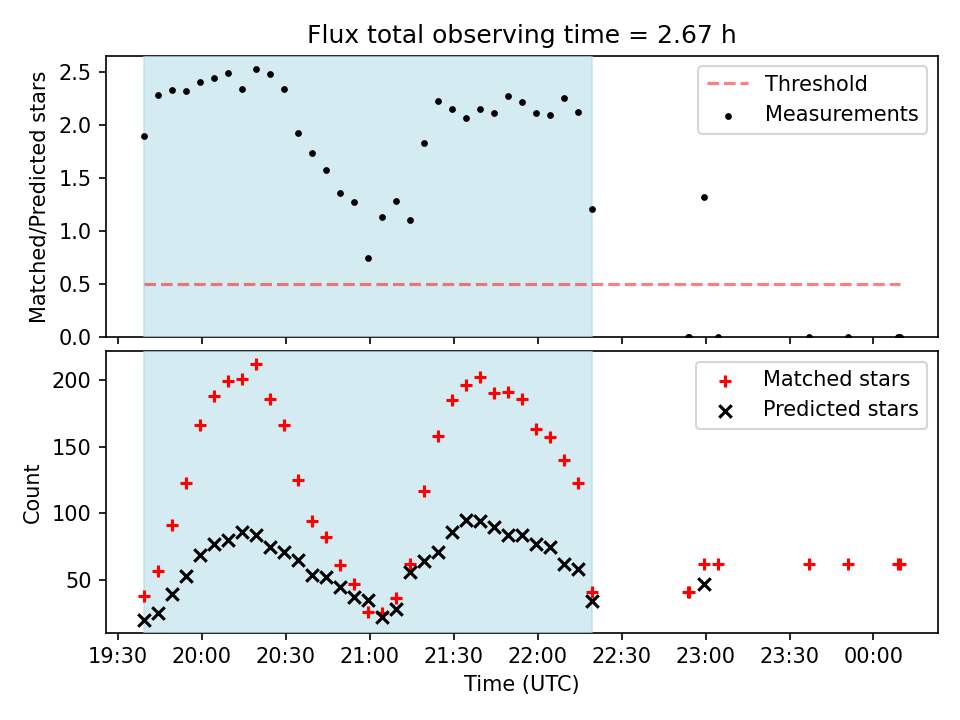 Flux total observing time = 2.67 h

Matched/Predicted stars

2.5
2.0
1.5
1.0
0.5
0.0

Threshold
Measurements

Count

200
150
100
50

Matched stars
Predicted stars

19:30
20:00
20:30
21:00
21:30
22:00
22:30
23:00
23:30
00:00

Time (UTC)